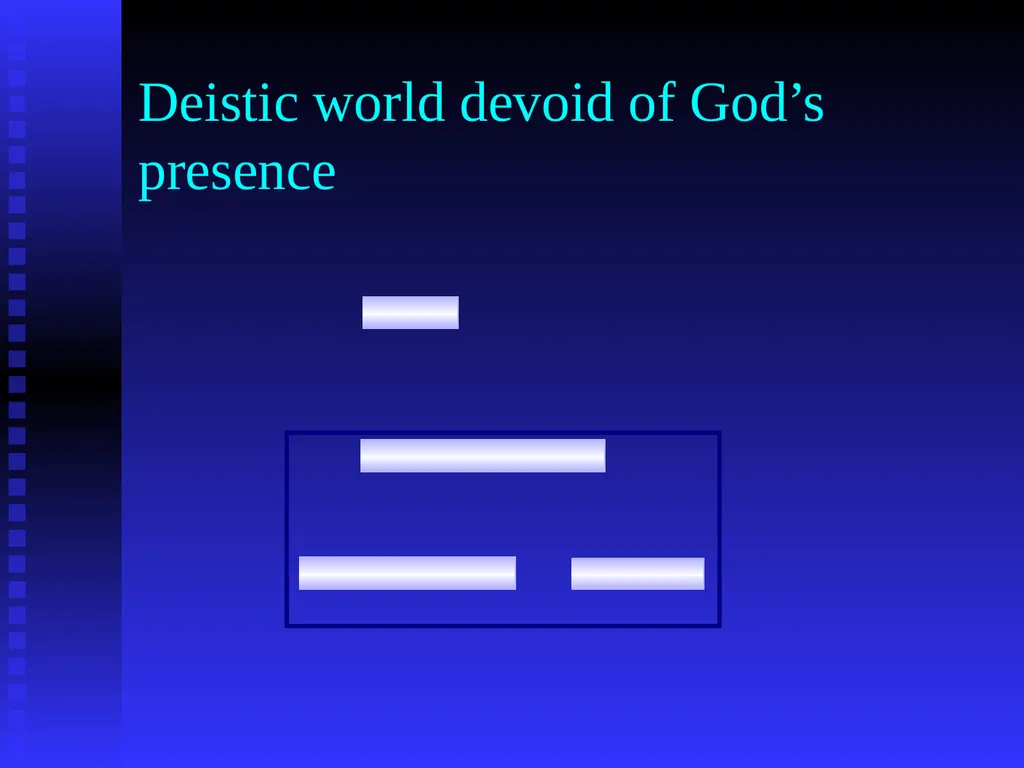 Deistic world devoid of God’s presence